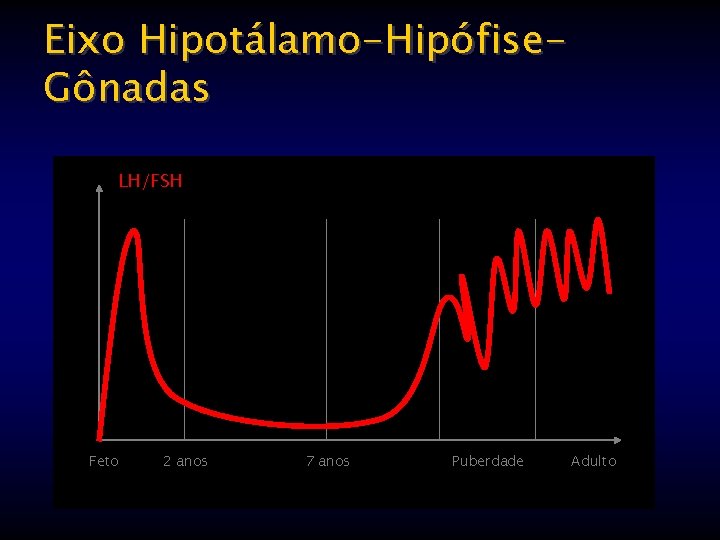 Eixo Hipotálamo-Hipófise-Gônadas

LH/FSH

Feto 2 anos 7 anos Puberdade Adulto